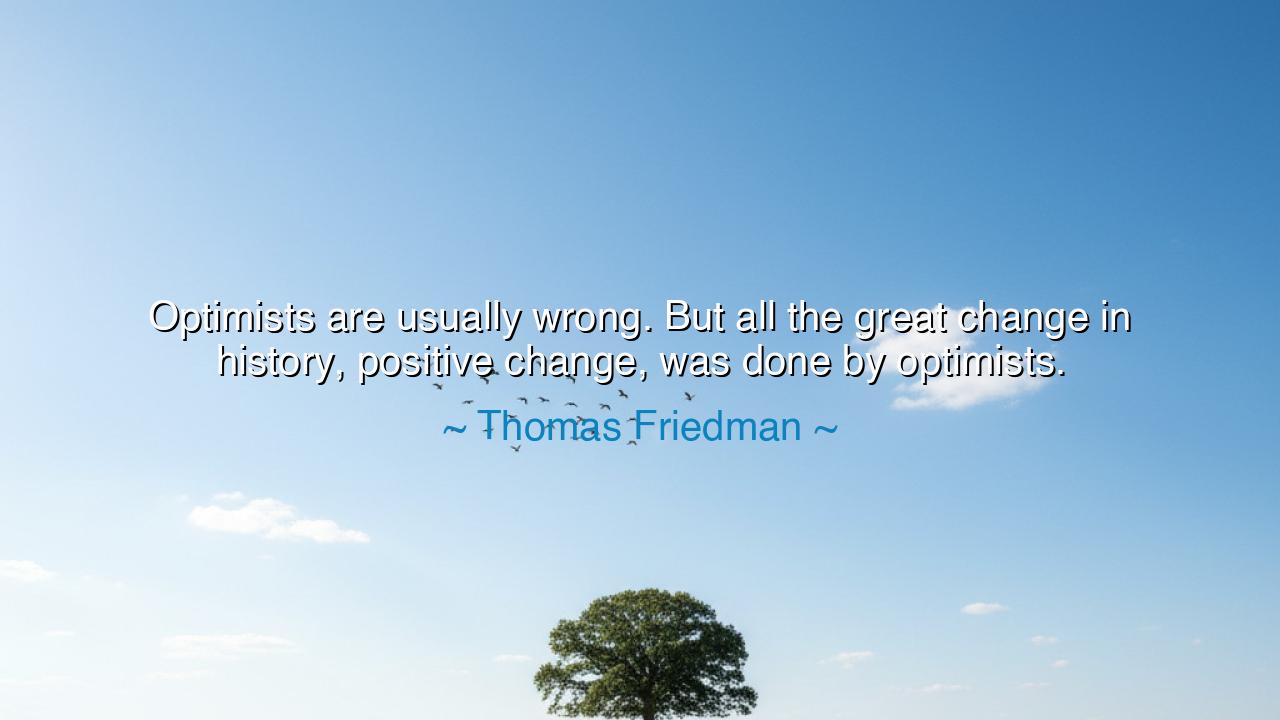 Optimists are usually wrong. But all the great change in history, positive change, was done by optimists.

~ Thomas Friedman ~